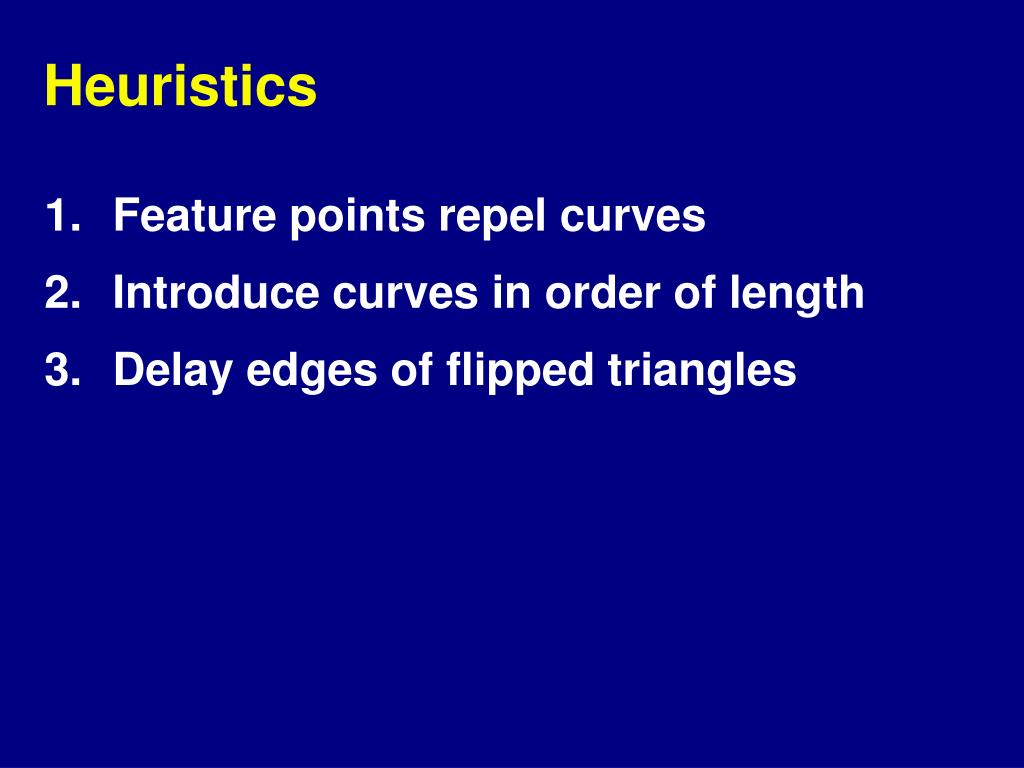 Heuristics

1. Feature points repel curves
2. Introduce curves in order of length
3. Delay edges of flipped triangles